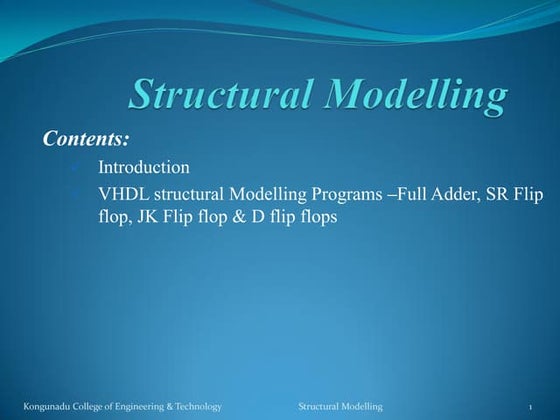 Structural Modelling

Contents:

Introduction

VHDL structural Modelling Programs –Full Adder, SR Flip flop, JK Flip flop & D flip flops

Kongunadu College of Engineering & Technology

Structural Modelling

1